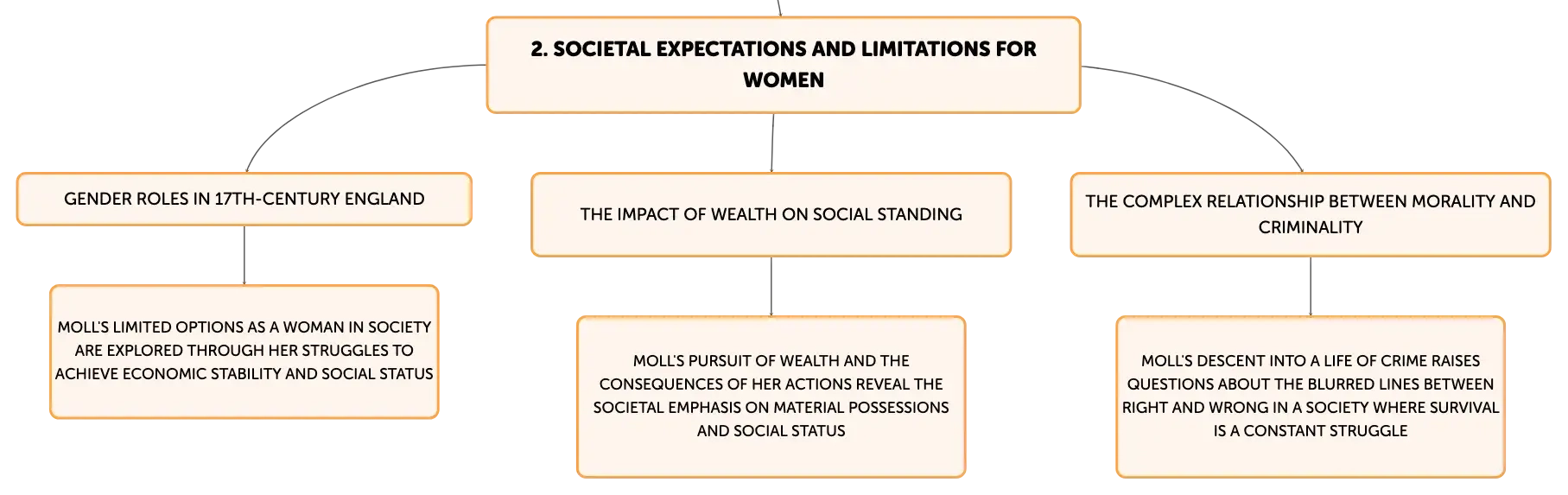 2. SOCIETAL EXPECTATIONS AND LIMITATIONS FOR WOMEN

GENDER ROLES IN 17TH-CENTURY ENGLAND

MOLL'S LIMITED OPTIONS AS A WOMAN IN SOCIETY ARE EXPLORED THROUGH HER STRUGGLES TO ACHIEVE ECONOMIC STABILITY AND SOCIAL STATUS

THE IMPACT OF WEALTH ON SOCIAL STANDING

MOLL'S PURSUIT OF WEALTH AND THE CONSEQUENCES OF HER ACTIONS REVEAL THE SOCIETAL EMPHASIS ON MATERIAL POSSESSIONS AND SOCIAL STATUS

THE COMPLEX RELATIONSHIP BETWEEN MORALITY AND CRIMINALITY

MOLL'S DESCENT INTO A LIFE OF CRIME RAISES QUESTIONS ABOUT THE BLURRED LINES BETWEEN RIGHT AND WRONG IN A SOCIETY WHERE SURVIVAL IS A CONSTANT STRUGGLE